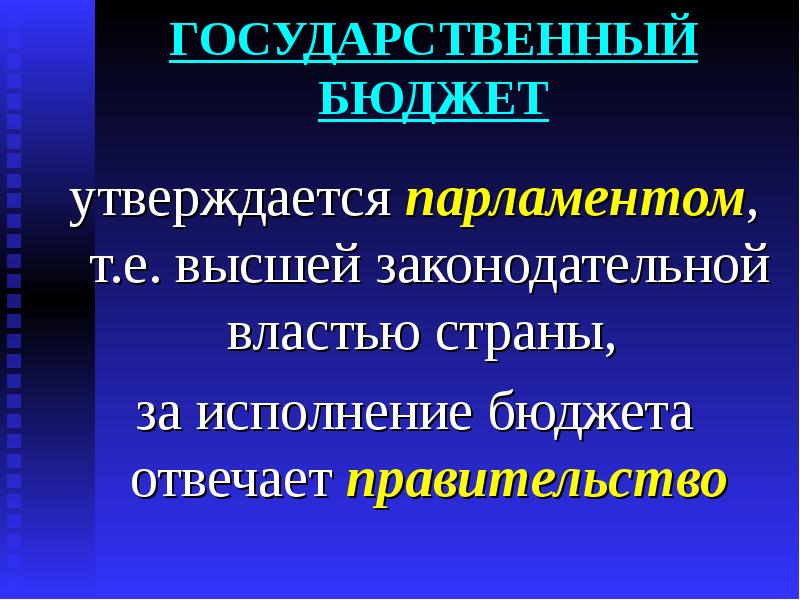 ГОСУДАРСТВЕННЫЙ БЮДЖЕТ

утверждается парламентом, т.е. высшей законодательной властью страны,

за исполнение бюджета отвечает правительство